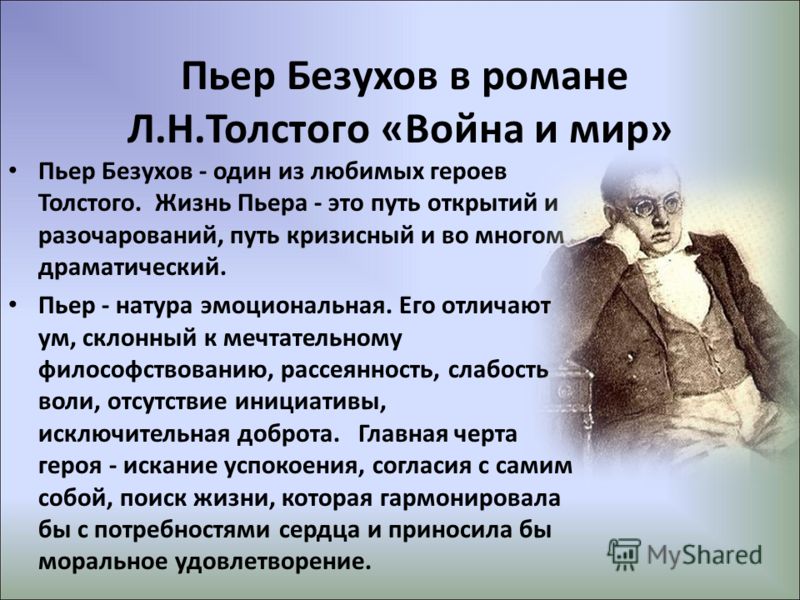 Пьер Безухов в романе Л.Н.Толстого «Война и мир»

• Пьер Безухов - один из любимых героев Толстого. Жизнь Пьера - это путь открытий и разочарований, путь кризисный и во многом драматический.

• Пьер - натура эмоциональная. Его отличают ум, склонный к мечтательному философствованию, рассеянность, слабость воли, отсутствие инициативы, исключительная доброта. Главная черта героя - искание успокоения, согласия с самим собой, поиск жизни, которая гармонировала бы с потребностями сердца и приносила бы моральное удовлетворение.

MyShared